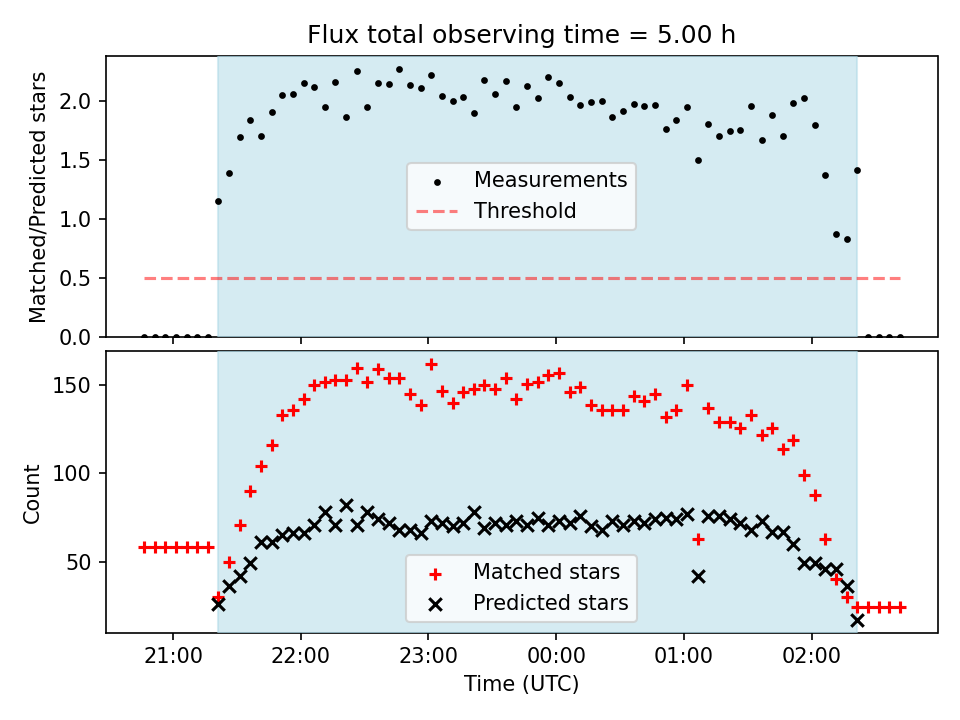 Flux total observing time = 5.00 h

Matched/Predicted stars

2.0
1.5
1.0
0.5
0.0

Measurements
Threshold

Count

150
100
50

Matched stars
Predicted stars

21:00
22:00
23:00
00:00
01:00
02:00

Time (UTC)